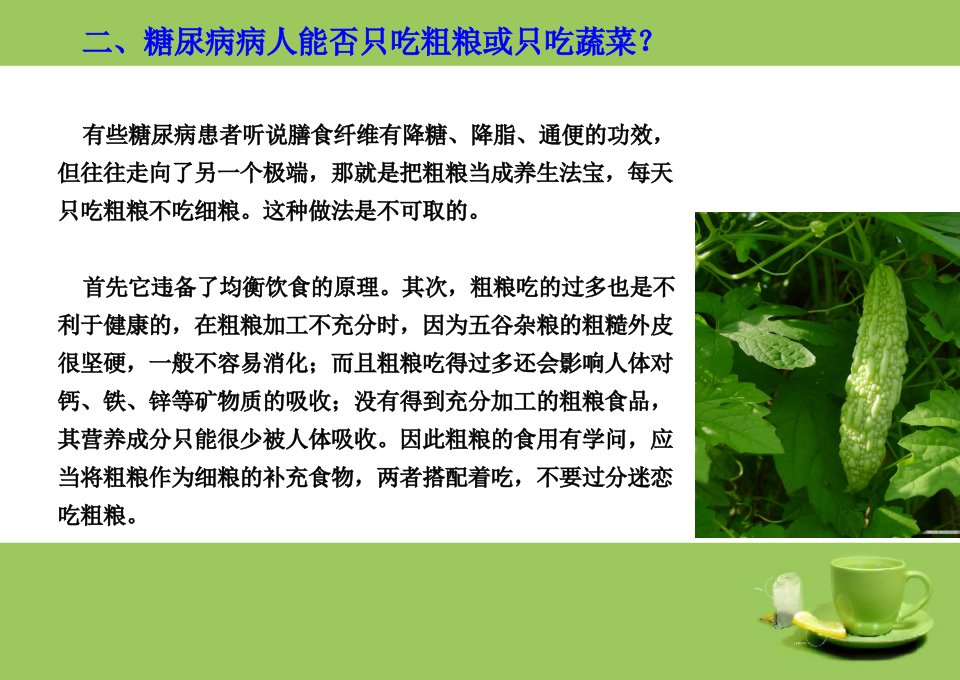 二、糖尿病病人能否只吃粗粮或只吃蔬菜？

有些糖尿病患者听说膳食纤维有降糖、降脂、通便的功效，但往往走向了另一个极端，那就是把粗粮当成养生法宝，每天只吃粗粮不吃细粮。这种做法是不可取的。

首先它违备了均衡饮食的原理。其次，粗粮吃的过多也是不利于健康的，在粗粮加工不充分时，因为五谷杂粮的粗糙外皮很坚硬，一般不容易消化；而且粗粮吃得过多还会影响人体对钙、铁、锌等矿物质的吸收；没有得到充分加工的粗粮食品，其营养成分只能很少被人体吸收。因此粗粮的食用有学问，应当将粗粮作为细粮的补充食物，两者搭配着吃，不要过分迷恋吃粗粮。